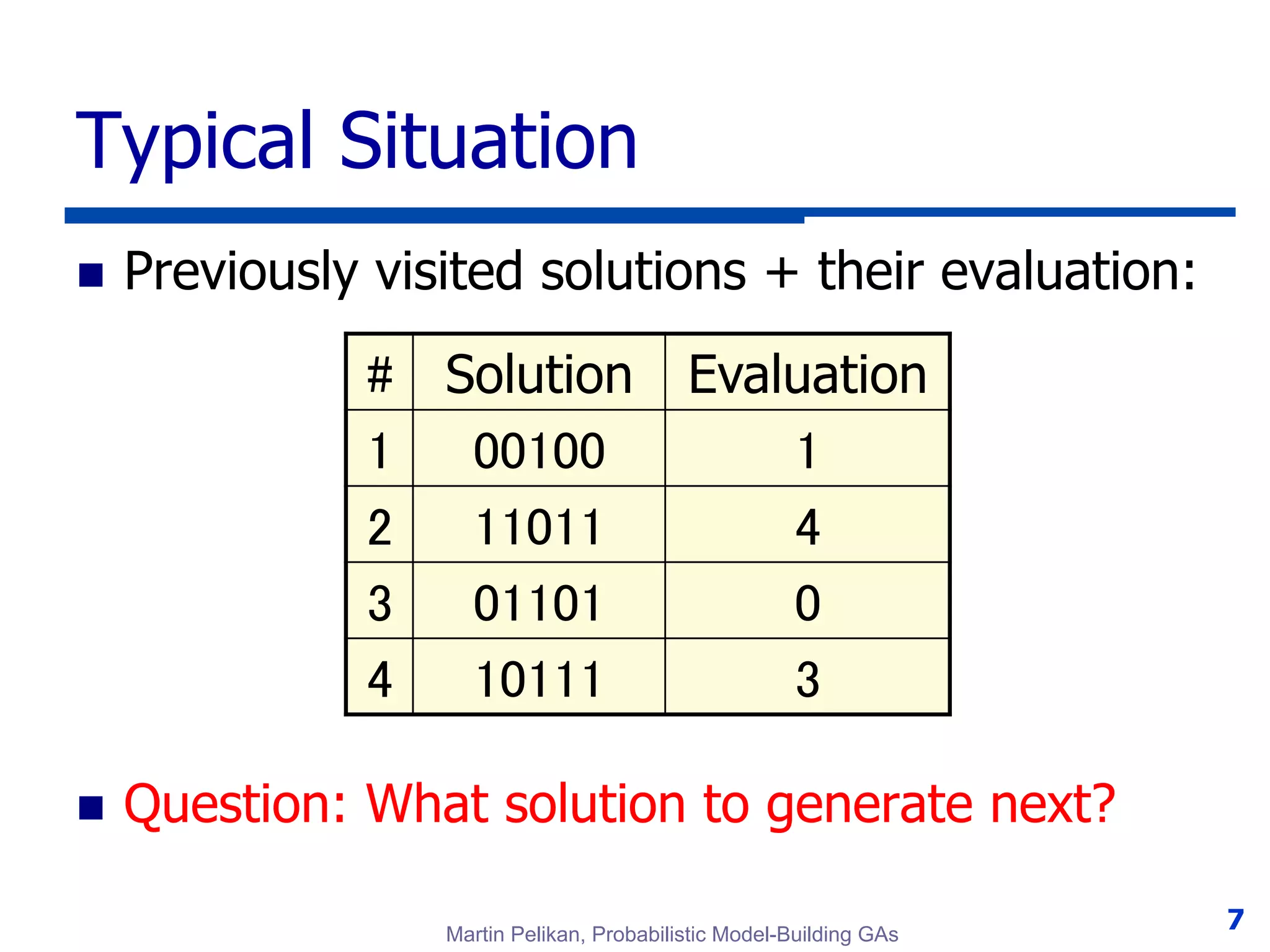 Typical Situation

Previously visited solutions + their evaluation:

| # | Solution | Evaluation |
|---|---|---|
| 1 | 00100 | 1 |
| 2 | 11011 | 4 |
| 3 | 01101 | 0 |
| 4 | 10111 | 3 |

Question: What solution to generate next?

Martin Pelikan, Probabilistic Model-Building GAs

7